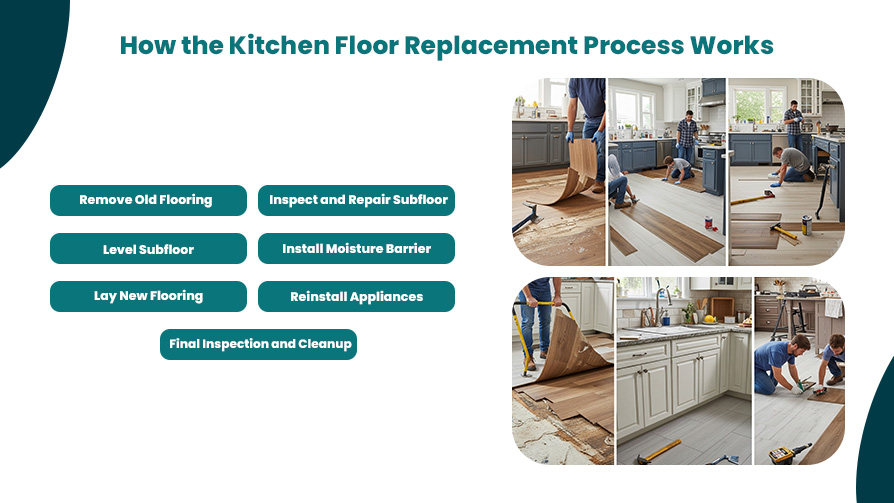 How the Kitchen Floor Replacement Process Works

Remove Old Flooring

Inspect and Repair Subfloor

Level Subfloor

Install Moisture Barrier

Lay New Flooring

Reinstall Appliances

Final Inspection and Cleanup